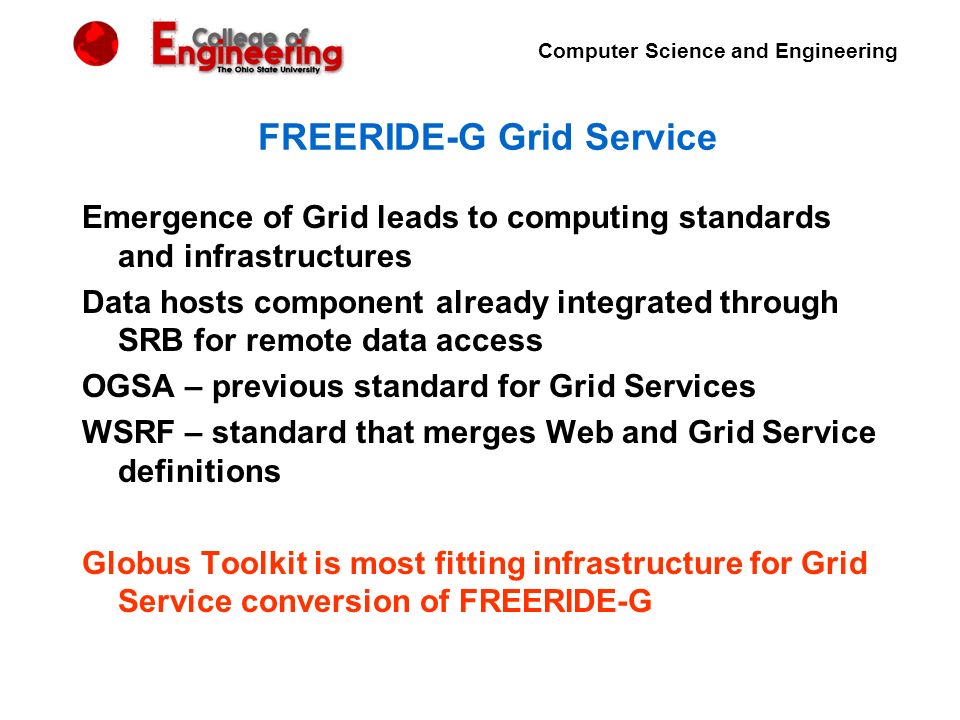 College of Engineering
The Ohio State University

Computer Science and Engineering

FREERIDE-G Grid Service

Emergence of Grid leads to computing standards and infrastructures

Data hosts component already integrated through SRB for remote data access

OGSA – previous standard for Grid Services

WSRF – standard that merges Web and Grid Service definitions

Globus Toolkit is most fitting infrastructure for Grid Service conversion of FREERIDE-G